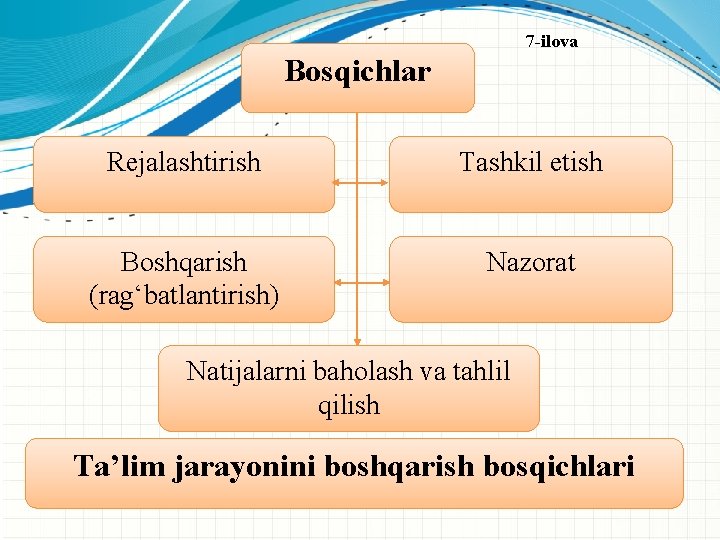 7-ilova

Bosqichlar

Rejalashtirish

Tashkil etish

Boshqarish (rag‘batlantirish)

Nazorat

Natijalarni baholash va tahlil qilish

Ta’lim jarayonini boshqarish bosqichlari